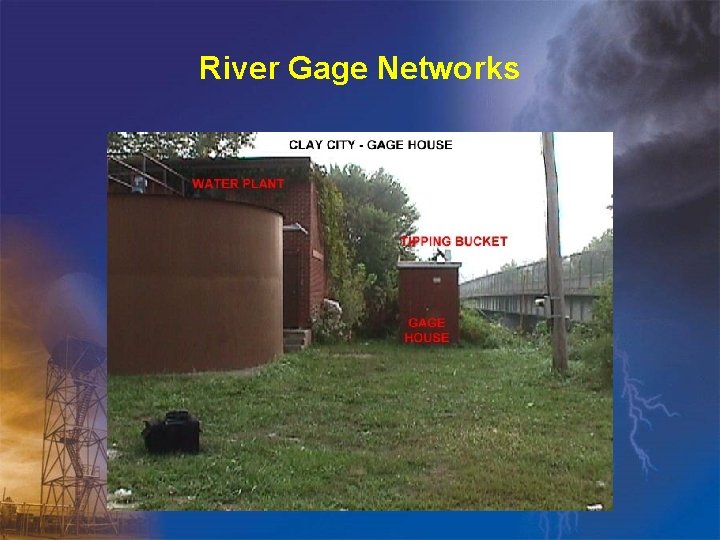 River Gage Networks

CLAY CITY - GAGE HOUSE

WATER PLANT

TIPPING BUCKET

GAGE HOUSE